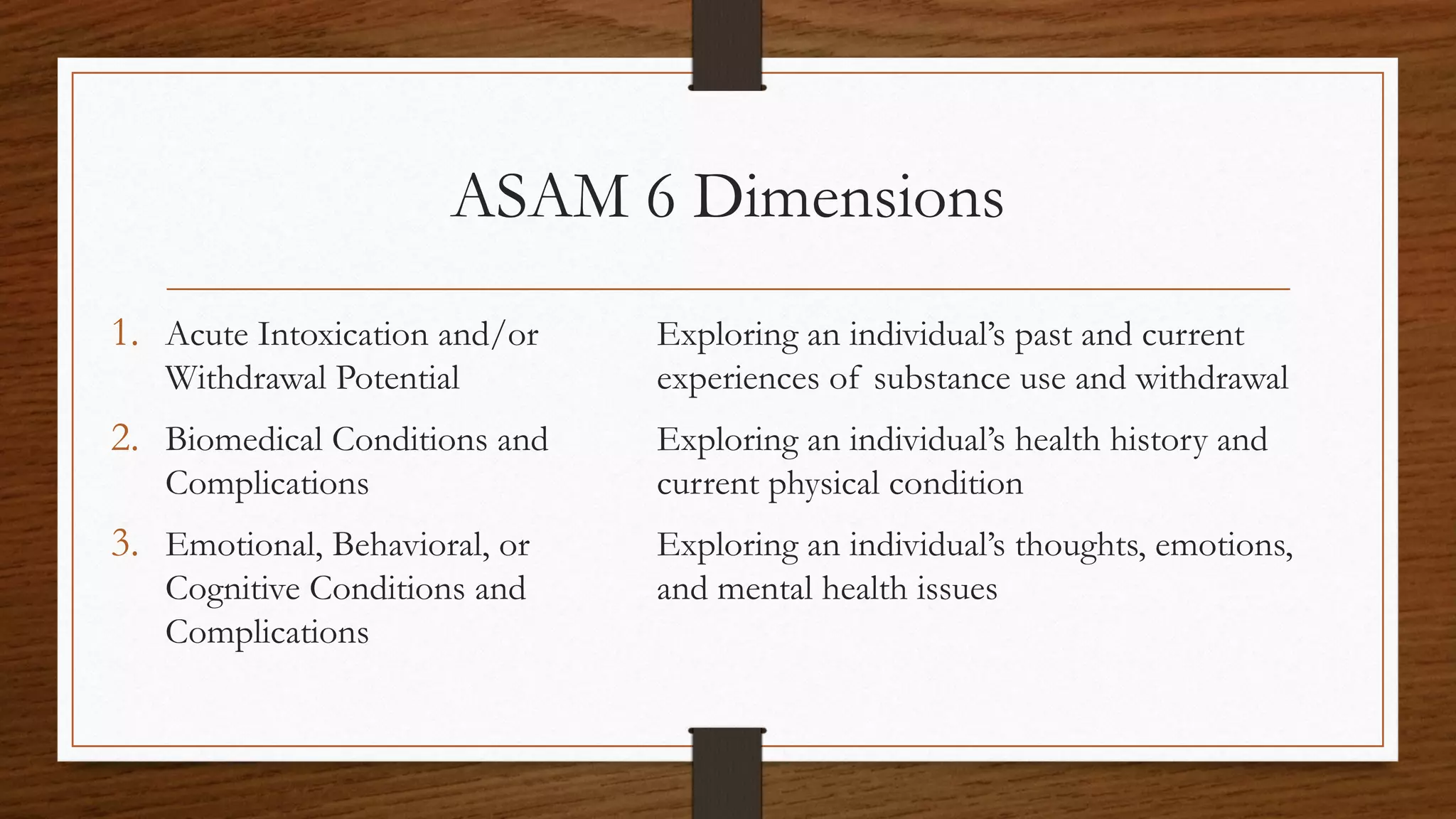 ASAM 6 Dimensions

1. Acute Intoxication and/or Withdrawal Potential
2. Biomedical Conditions and Complications
3. Emotional, Behavioral, or Cognitive Conditions and Complications

Exploring an individual's past and current experiences of substance use and withdrawal

Exploring an individual's health history and current physical condition

Exploring an individual's thoughts, emotions, and mental health issues